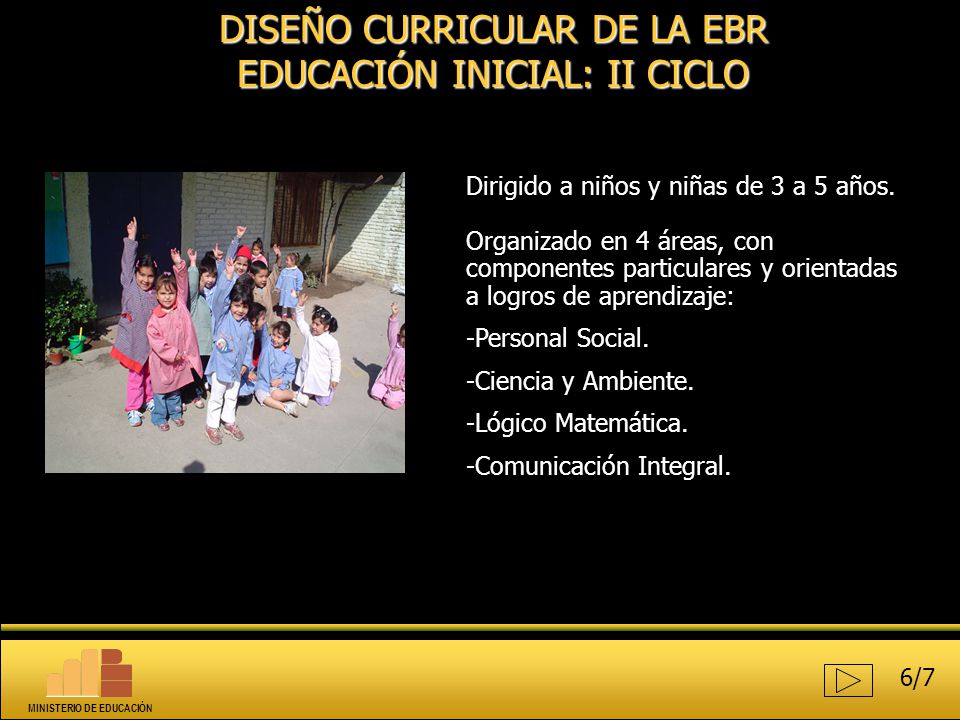 DISEÑO CURRICULAR DE LA EBR
EDUCACIÓN INICIAL: II CICLO

Dirigido a niños y niñas de 3 a 5 años.

Organizado en 4 áreas, con componentes particulares y orientadas a logros de aprendizaje:

-Personal Social.

-Ciencia y Ambiente.

-Lógico Matemática.

-Comunicación Integral.

MINISTERIO DE EDUCACIÓN

6/7